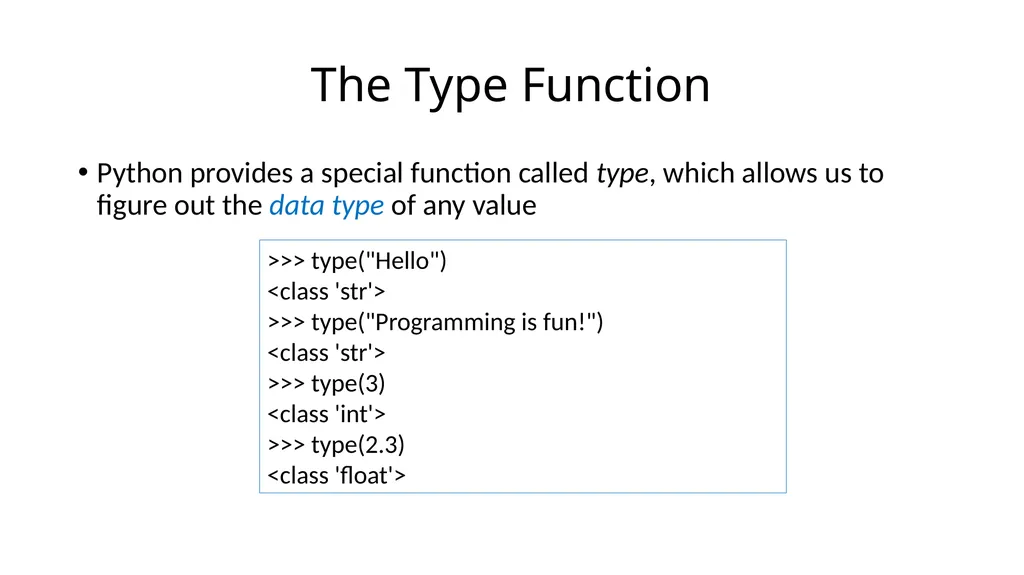 The Type Function

• Python provides a special function called type, which allows us to figure out the data type of any value

>>> type("Hello")
<class 'str'>
>>> type("Programming is fun!")
<class 'str'>
>>> type(3)
<class 'int'>
>>> type(2.3)
<class 'float'>